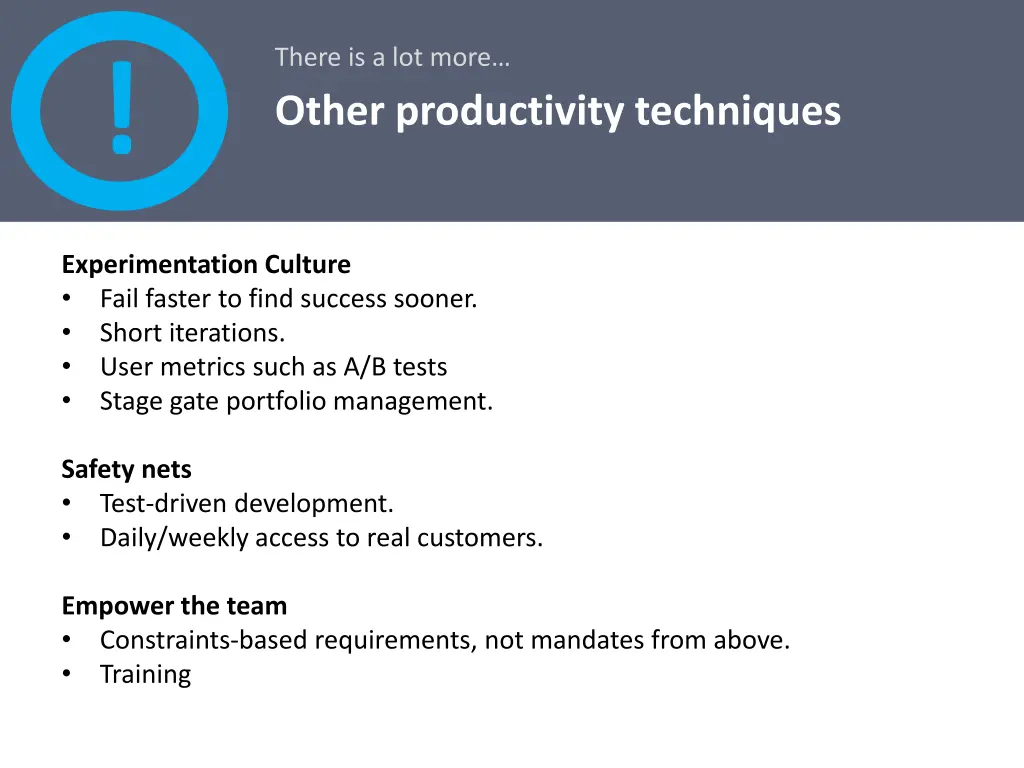 !

There is a lot more…

Other productivity techniques

Experimentation Culture
• Fail faster to find success sooner.
• Short iterations.
• User metrics such as A/B tests
• Stage gate portfolio management.

Safety nets
• Test-driven development.
• Daily/weekly access to real customers.

Empower the team
• Constraints-based requirements, not mandates from above.
• Training